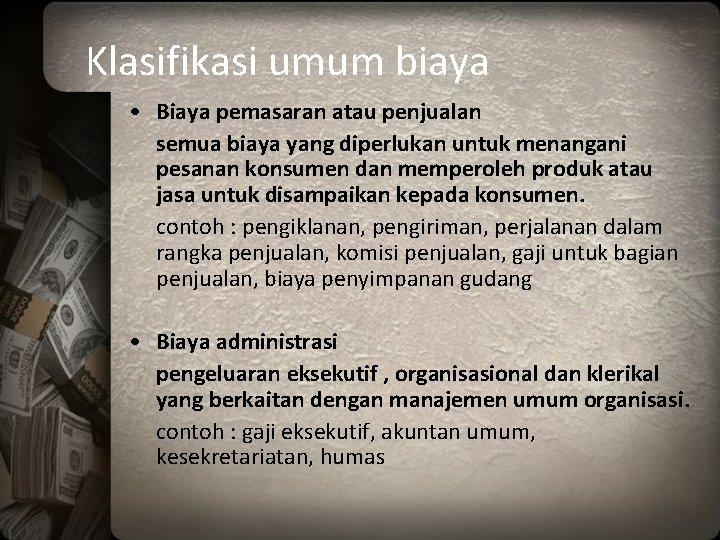 Klasifikasi umum biaya

• Biaya pemasaran atau penjualan

semua biaya yang diperlukan untuk menangani pesanan konsumen dan memperoleh produk atau jasa untuk disampaikan kepada konsumen.

contoh : pengiklanan, pengiriman, perjalanan dalam rangka penjualan, komisi penjualan, gaji untuk bagian penjualan, biaya penyimpanan gudang

• Biaya administrasi

pengeluaran eksekutif , organisasional dan klerikal yang berkaitan dengan manajemen umum organisasi.

contoh : gaji eksekutif, akuntan umum, kesekretariatan, humas